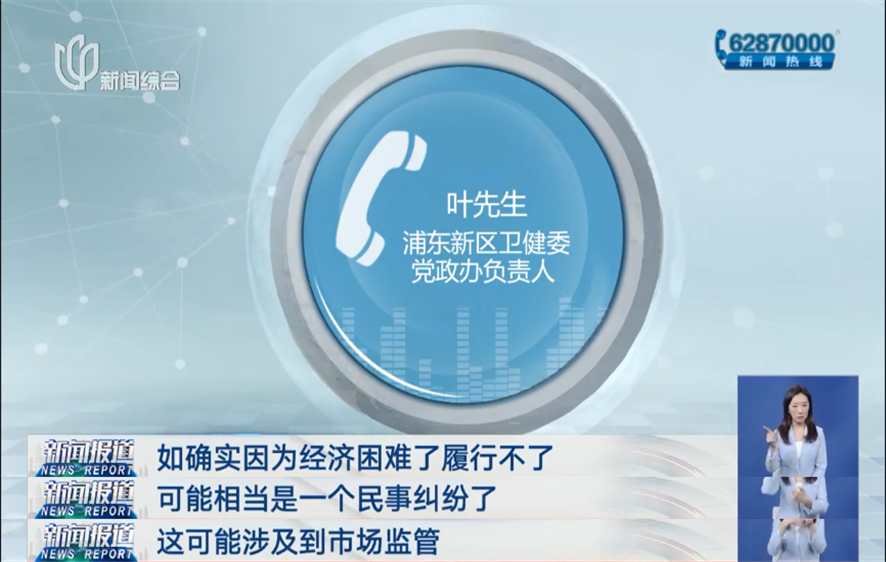 新闻综合

62870000
新闻热线

叶先生
浦东新区卫健委
党政办负责人

新闻报道
NEWS REPORT
如确实因为经济困难了履行不了

新闻报道
NEWS REPORT
可能相当是一个民事纠纷了

新闻报道
NEWS REPORT
这可能涉及到市场监管